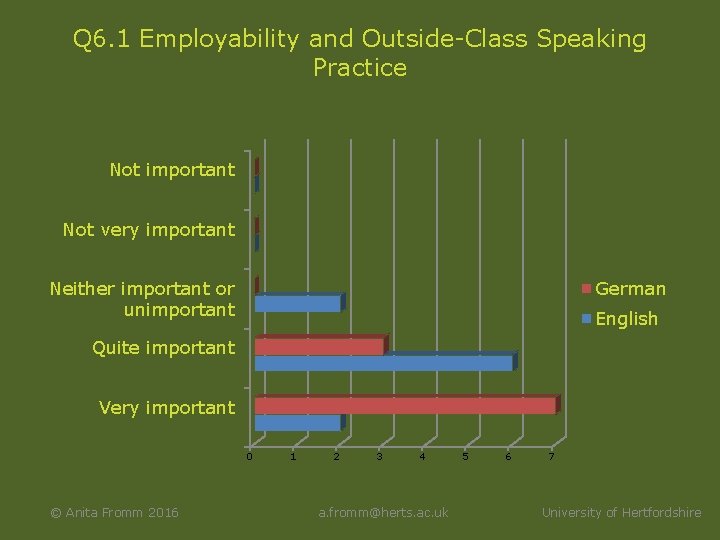 Q6.1 Employability and Outside-Class Speaking Practice

Not important

Not very important

Neither important or unimportant

Quite important

Very important

0 1 2 3 4 5 6 7

German

English

© Anita Fromm 2016

a.fromm@herts.ac.uk

University of Hertfordshire